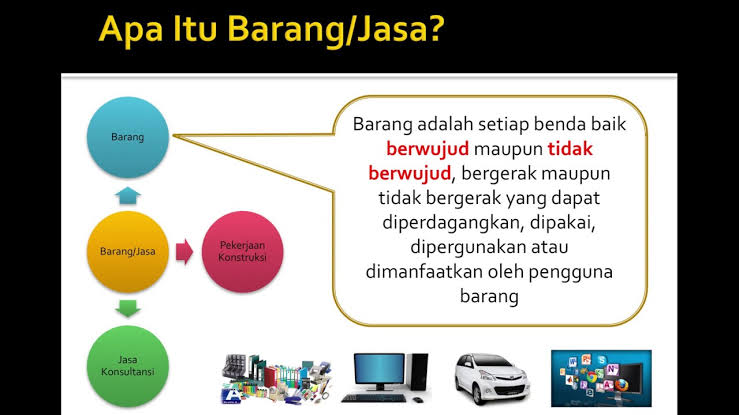 Apa Itu Barang/Jasa?

Barang

Barang/Jasa

Pekerjaan Konstruksi

Jasa Konsultansi

Barang adalah setiap benda baik berwujud maupun tidak berwujud, bergerak maupun tidak bergerak yang dapat diperdagangkan, dipakai, dipergunakan atau dimanfaatkan oleh pengguna barang